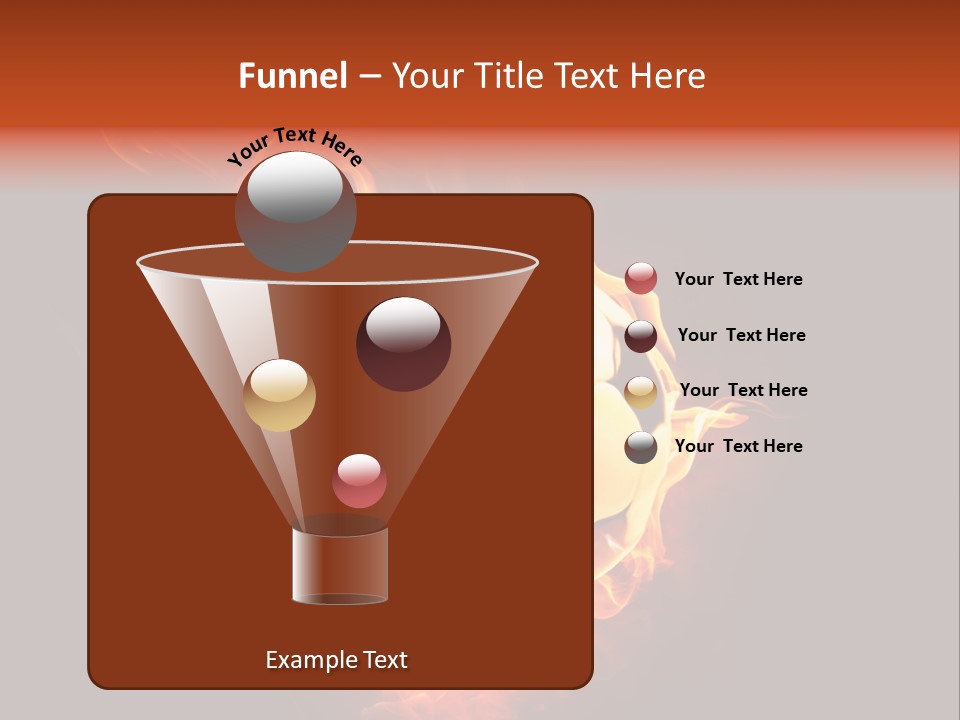 Funnel – Your Title Text Here

Your Text Here

Your Text Here

Your Text Here

Your Text Here

Your Text Here

Example Text